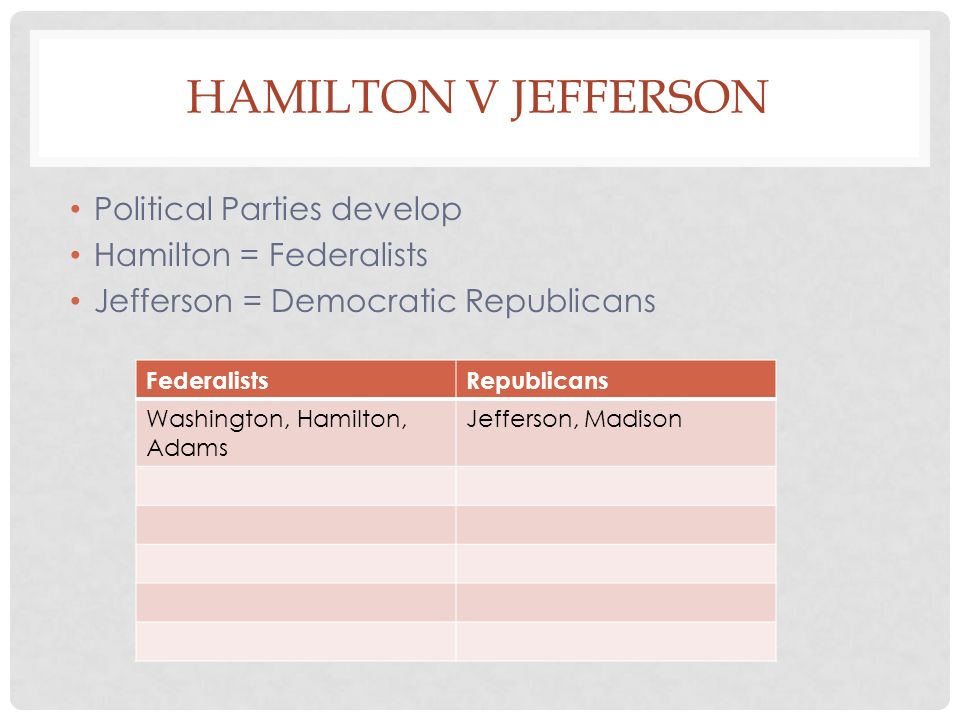 HAMILTON V JEFFERSON

• Political Parties develop
• Hamilton = Federalists
• Jefferson = Democratic Republicans

| Federalists | Republicans |
|---|---|
| Washington, Hamilton, Adams | Jefferson, Madison |
| | |
| | |
| | |
| | |
| | |